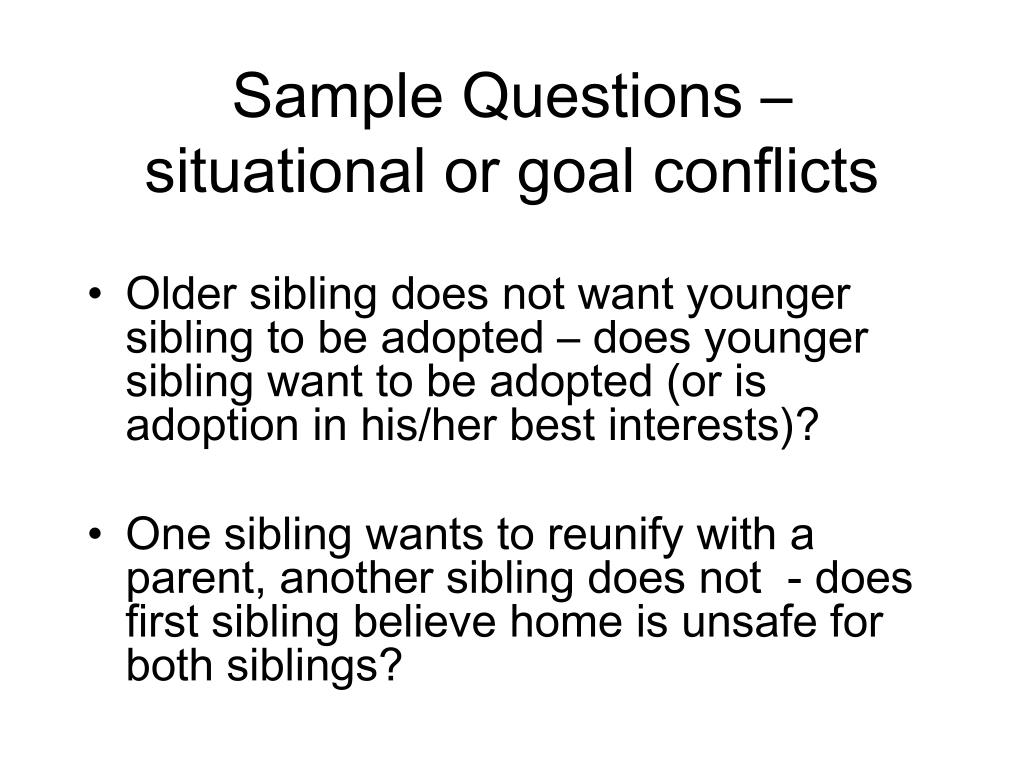 Sample Questions – situational or goal conflicts

• Older sibling does not want younger sibling to be adopted – does younger sibling want to be adopted (or is adoption in his/her best interests)?

• One sibling wants to reunify with a parent, another sibling does not - does first sibling believe home is unsafe for both siblings?